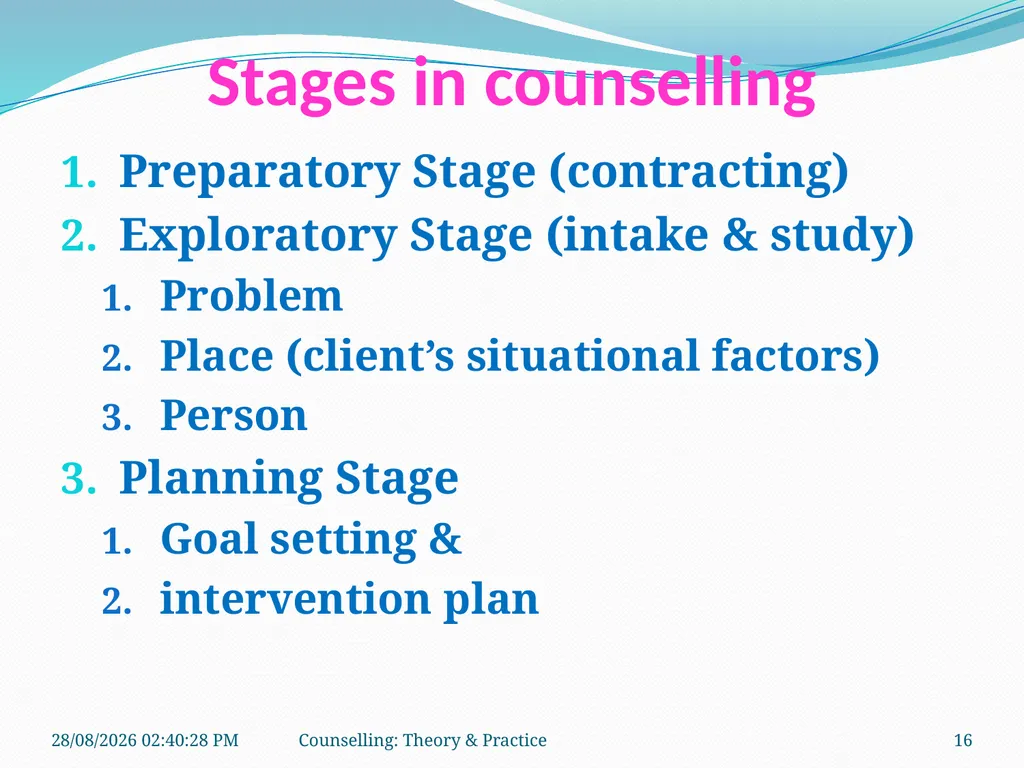 Stages in counselling

1. Preparatory Stage (contracting)
2. Exploratory Stage (intake & study)
   1. Problem
   2. Place (client's situational factors)
   3. Person
3. Planning Stage
   1. Goal setting &
   2. intervention plan

28/08/2026 02:40:28 PM Counselling: Theory & Practice 16